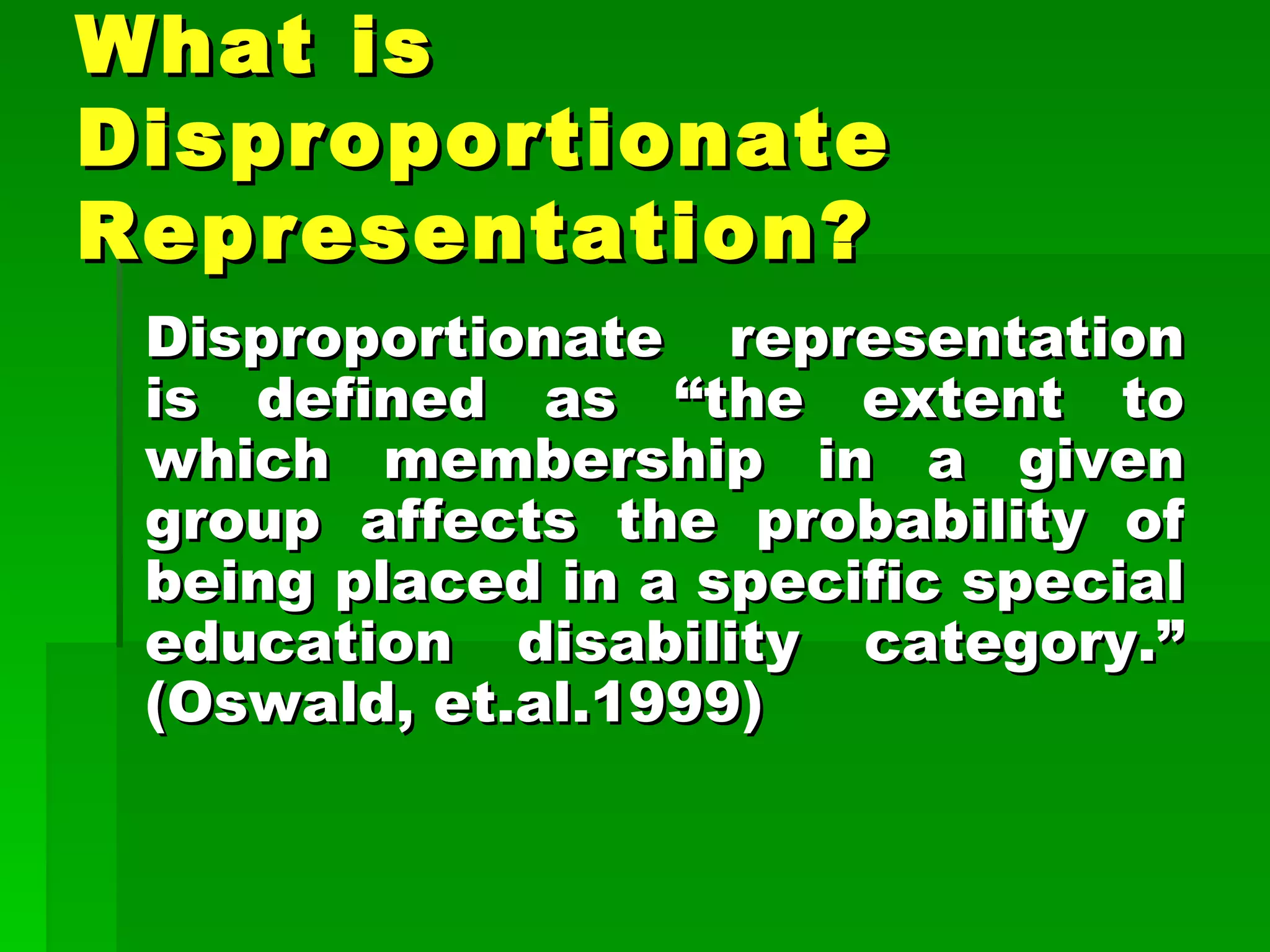 What is Disproportionate Representation?

Disproportionate representation is defined as “the extent to which membership in a given group affects the probability of being placed in a specific special education disability category.” (Oswald, et.al.1999)